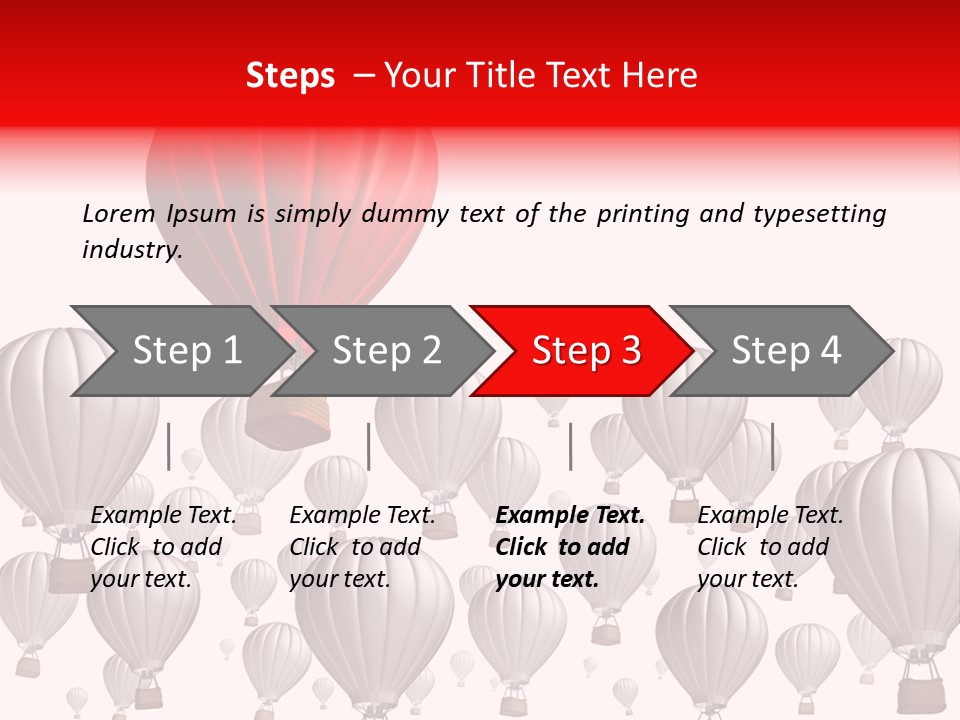 Steps – Your Title Text Here

Lorem Ipsum is simply dummy text of the printing and typesetting industry.

Step 1

Step 2

Step 3

Step 4

Example Text. Click to add your text.

Example Text. Click to add your text.

Example Text. Click to add your text.

Example Text. Click to add your text.